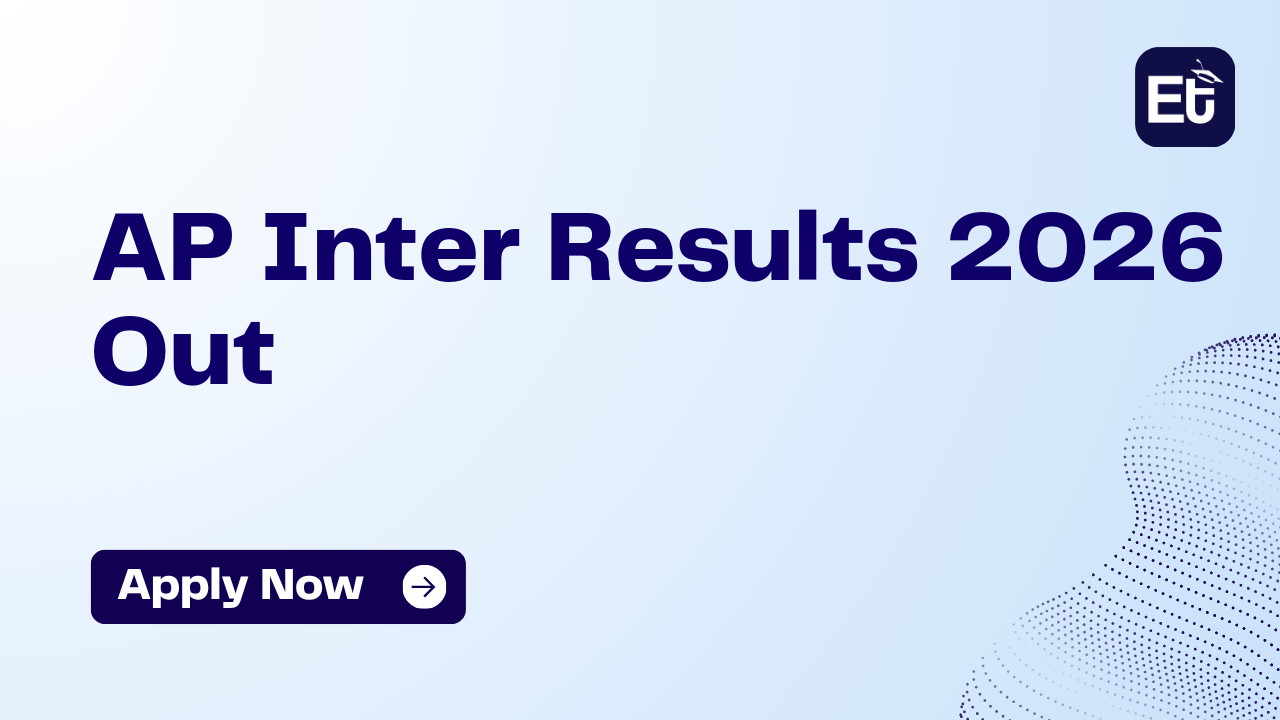 Et

AP Inter Results 2026 Out

Apply Now